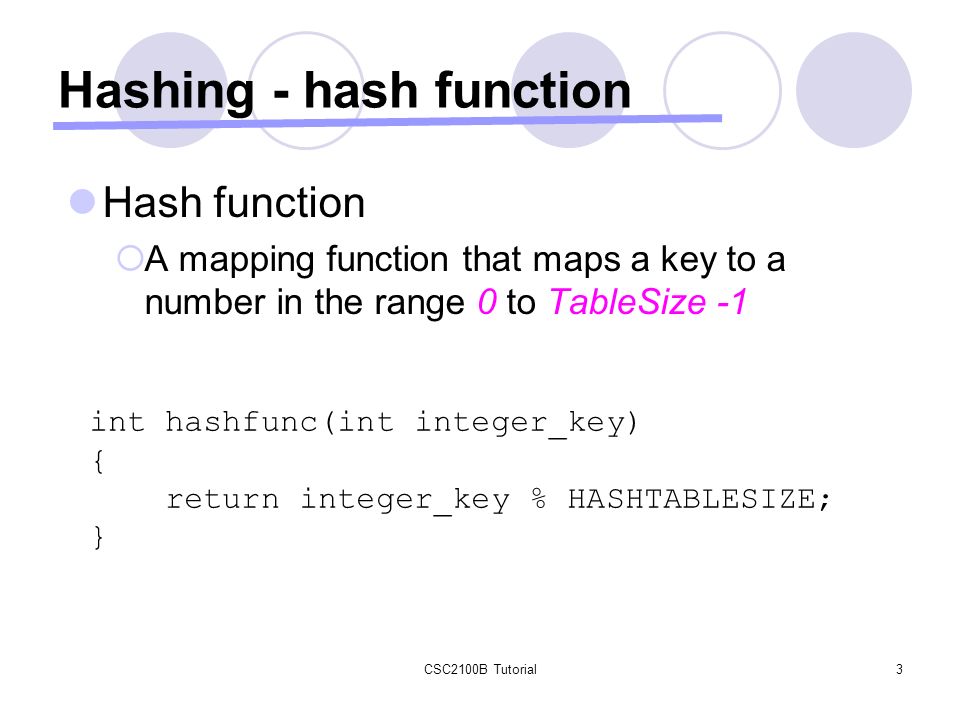 Hashing - hash function

Hash function

A mapping function that maps a key to a number in the range 0 to TableSize -1

int hashfunc(int integer_key)
{
    return integer_key % HASHTABLESIZE;
}

CSC2100B Tutorial

3